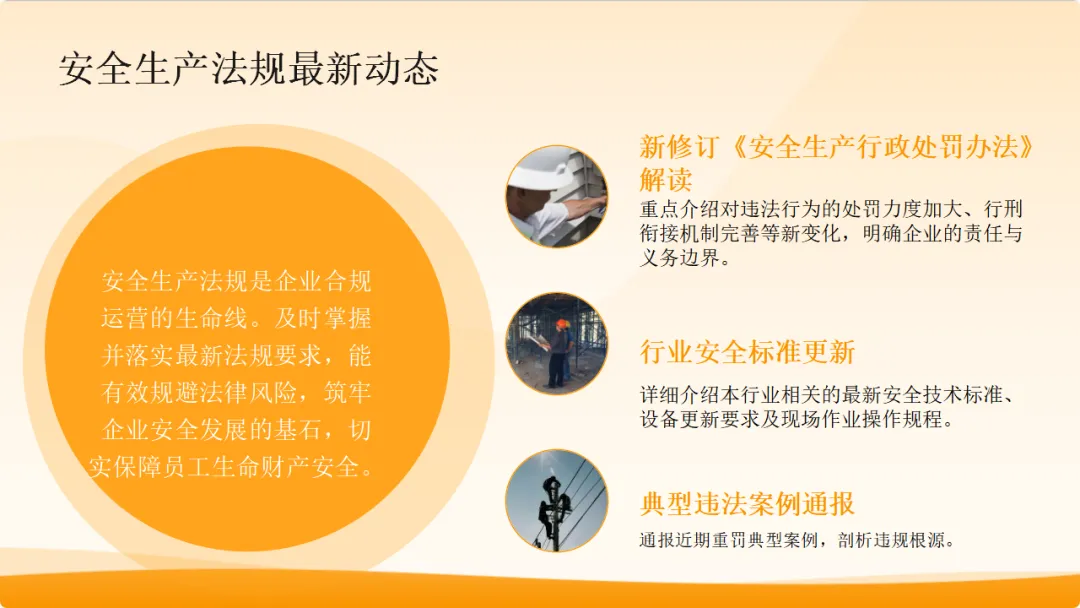 安全生产法规最新动态

安全生产法规是企业合规运营的生命线。及时掌握并落实最新法规要求，能有效规避法律风险，筑牢企业安全发展的基石，切实保障员工生命财产安全。

新修订《安全生产行政处罚办法》解读

重点介绍对违法行为的处罚力度加大、行刑衔接机制完善等新变化，明确企业的责任与义务边界。

行业安全标准更新

详细介绍本行业相关的最新安全技术标准、设备更新要求及现场作业操作规程。

典型违法案例通报

通报近期重罚典型案例，剖析违规根源。